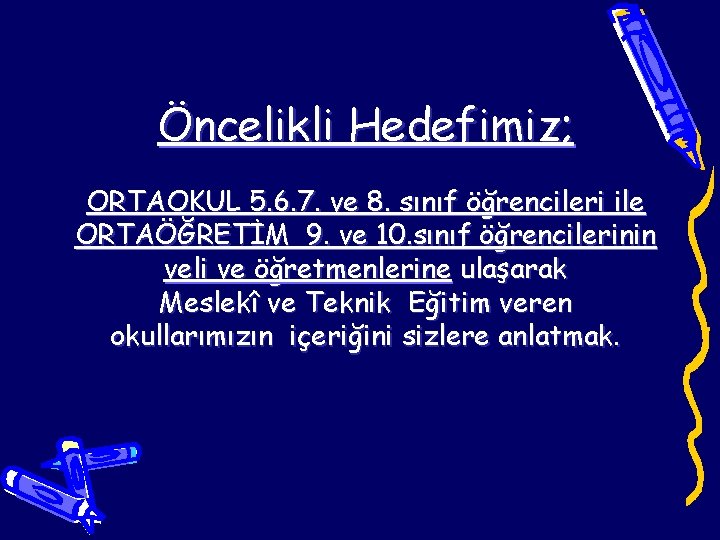 Öncelikli Hedefimiz;

ORTAOKUL 5.6.7. ve 8. sınıf öğrencileri ile ORTAÖĞRETİM 9. ve 10.sınıf öğrencilerinin veli ve öğretmenlerine ulaşarak Meslekî ve Teknik Eğitim veren okullarımızın içeriğini sizlere anlatmak.